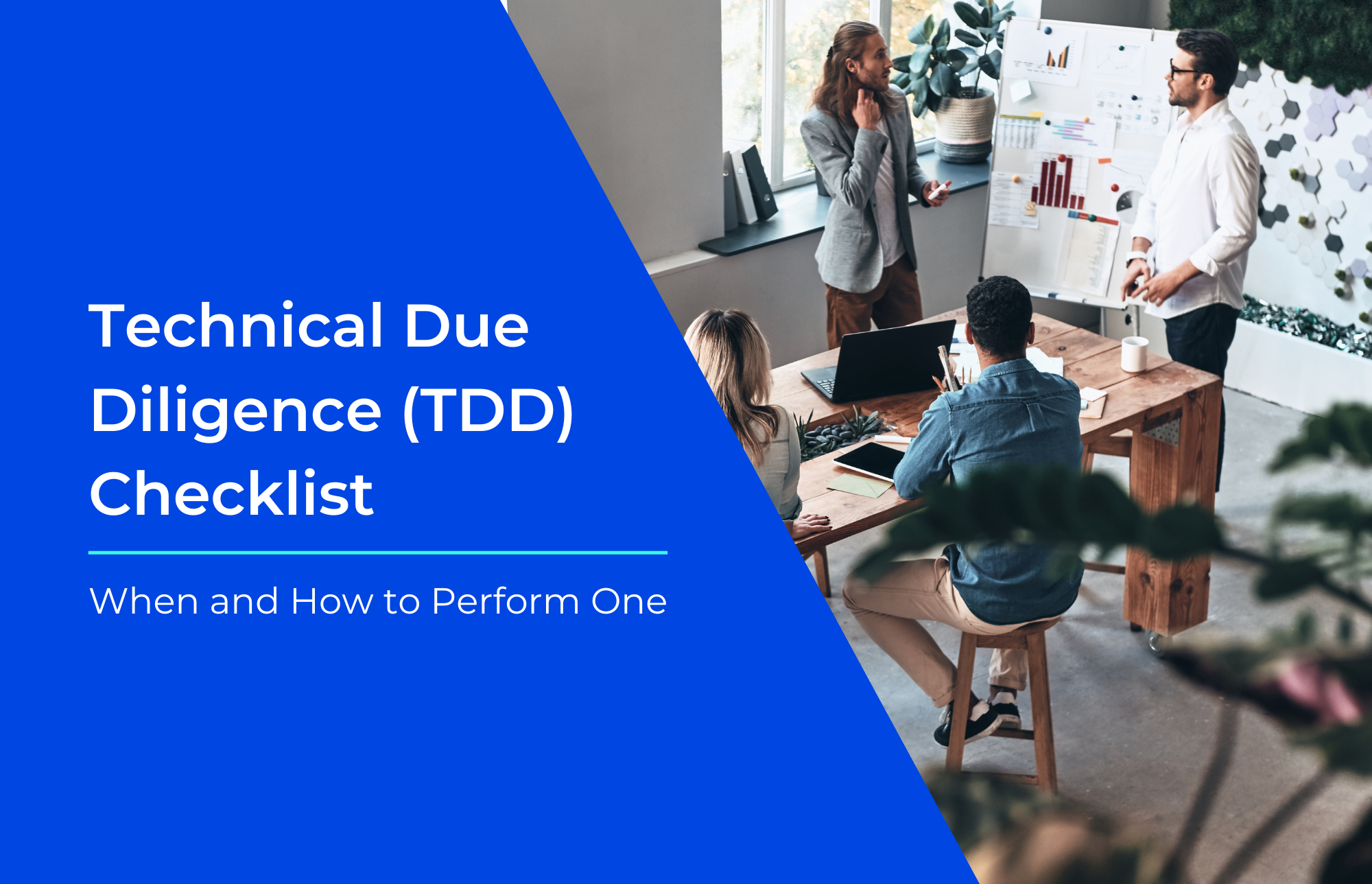 Technical Due Diligence (TDD) Checklist

When and How to Perform One